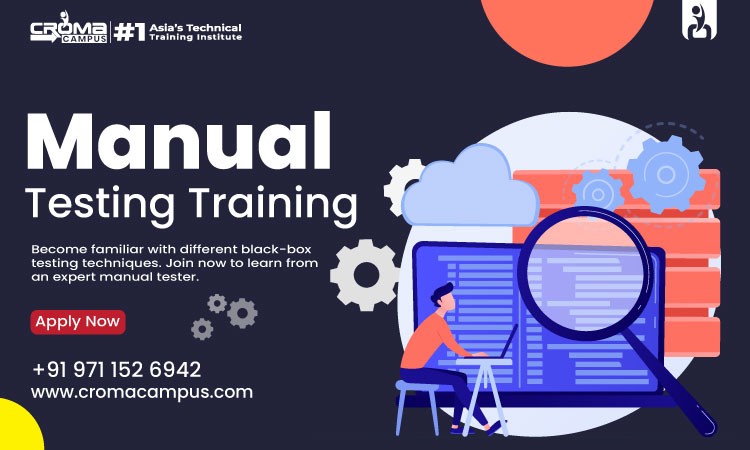 CROMA CAMPUS #1 Asia's Technical Training Institute

Manual Testing Training

Become familiar with different black-box testing techniques. Join now to learn from an expert manual tester.

Apply Now

+91 971 152 6942
www.cromacampus.com